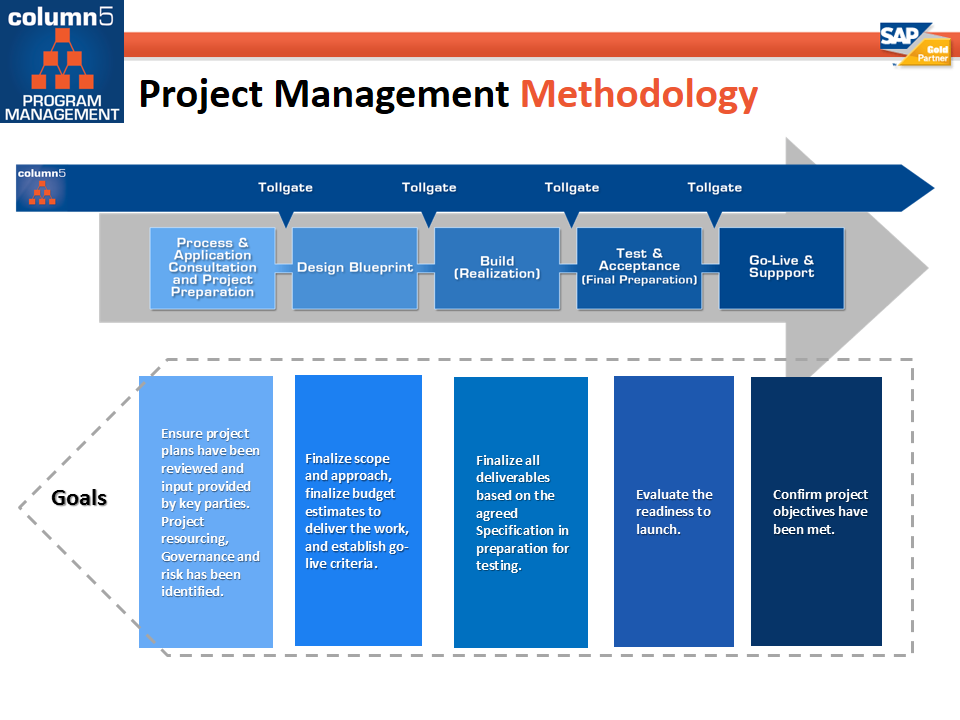 column5
PROGRAM MANAGEMENT

SAP Gold Partner

Project Management Methodology

column5

Tollgate

Tollgate

Tollgate

Tollgate

Process & Application Consultation and Project Preparation

Design Blueprint

Build (Realization)

Test & Acceptance (Final Preparation)

Go-Live & Suppport

Goals

Ensure project plans have been reviewed and input provided by key parties. Project resourcing, Governance and risk has been identified.

Finalize scope and approach, finalize budget estimates to deliver the work, and establish go-live criteria.

Finalize all deliverables based on the agreed Specification in preparation for testing.

Evaluate the readiness to launch.

Confirm project objectives have been met.